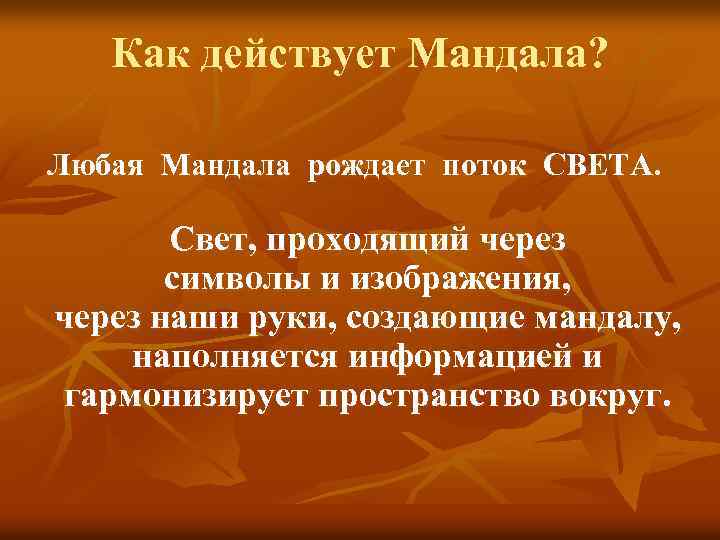 Как действует Мандала?

Любая Мандала рождает поток СВЕТА.

Свет, проходящий через символы и изображения, через наши руки, создающие мандалу, наполняется информацией и гармонизирует пространство вокруг.